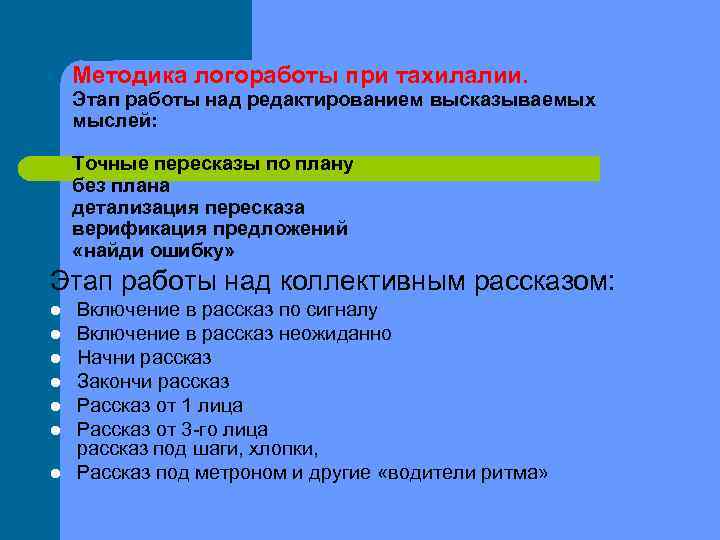 Методика логоработы при тахилалии.
Этап работы над редактированием высказываемых мыслей:

Точные пересказы по плану
без плана
детализация пересказа
верификация предложений
«найди ошибку»

Этап работы над коллективным рассказом:

- Включение в рассказ по сигналу
- Включение в рассказ неожиданно
- Начни рассказ
- Закончи рассказ
- Рассказ от 1 лица
- Рассказ от 3-го лица
рассказ под шаги, хлопки,
- Рассказ под метроном и другие «водители ритма»